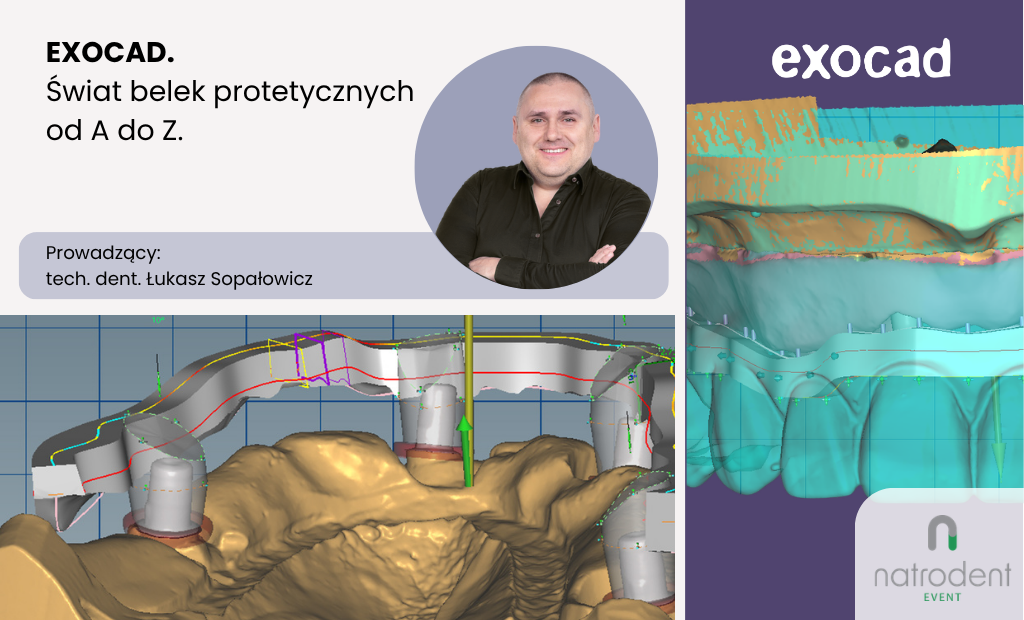 EXOCAD.
Świat belek protetycznych od A do Z.

Prowadzący:
tech. dent. Łukasz Sopałowicz

exocad

natrodent
EVENT